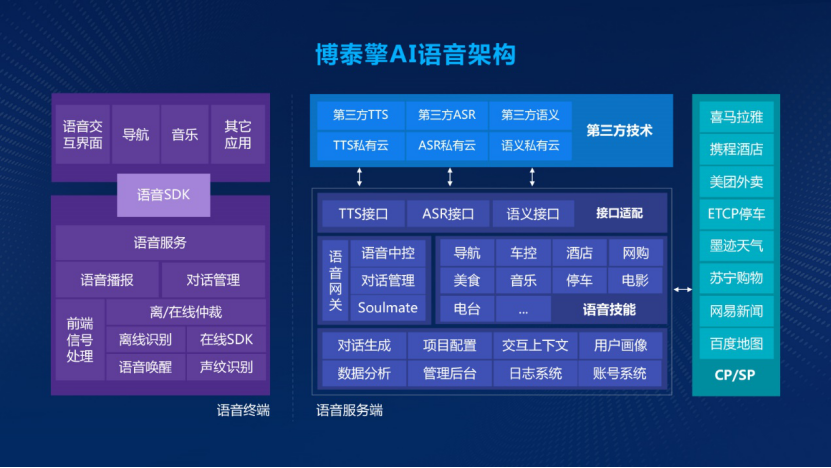 博泰擎AI语音架构

语音交互界面
导航
音乐
其它应用
语音SDK
语音服务
语音播报
对话管理
前端信号处理
离/在线仲裁
离线识别
在线SDK
语音唤醒
声纹识别
语音终端

第三方TTS
第三方ASR
第三方语义
TTS私有云
ASR私有云
语义私有云
第三方技术

TTS接口
ASR接口
语义接口
接口适配
语音网关
语音中控
对话管理
Soulmate
导航
车控
酒店
网购
美食
音乐
停车
电影
电台
...
语音技能
对话生成
项目配置
交互上下文
用户画像
数据分析
管理后台
日志系统
账号系统
语音服务端

喜马拉雅
携程酒店
美团外卖
ETCP停车
墨迹天气
苏宁购物
网易新闻
百度地图
CP/SP